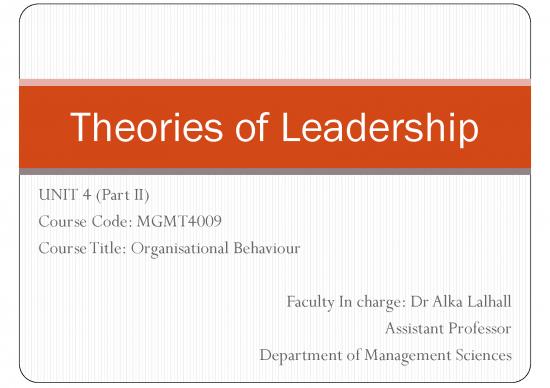 Theories of Leadership

UNIT 4 (Part II)
Course Code: MGMT4009
Course Title: Organisational Behaviour

Faculty In charge: Dr Alka Lalhall
Assistant Professor
Department of Management Sciences